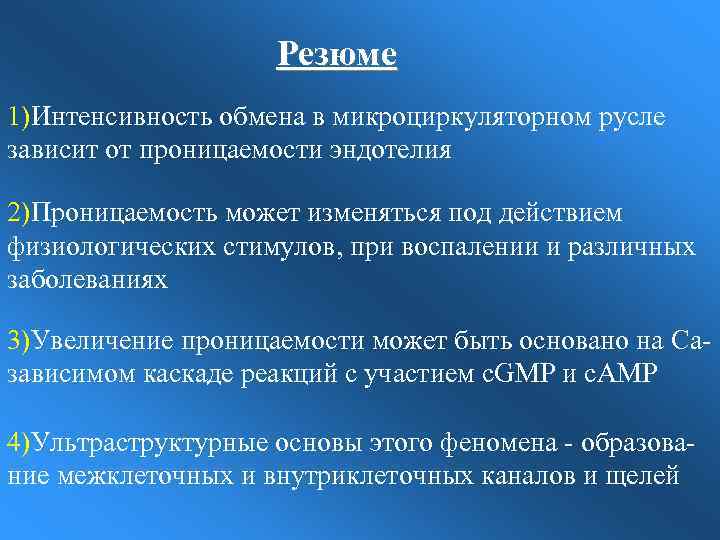 Резюме

1)Интенсивность обмена в микроциркуляторном русле зависит от проницаемости эндотелия

2)Проницаемость может изменяться под действием физиологических стимулов, при воспалении и различных заболеваниях

3)Увеличение проницаемости может быть основано на Са-зависимом каскаде реакций с участием cGMP и cAMP

4)Ультраструктурные основы этого феномена - образование межклеточных и внутриклеточных каналов и щелей